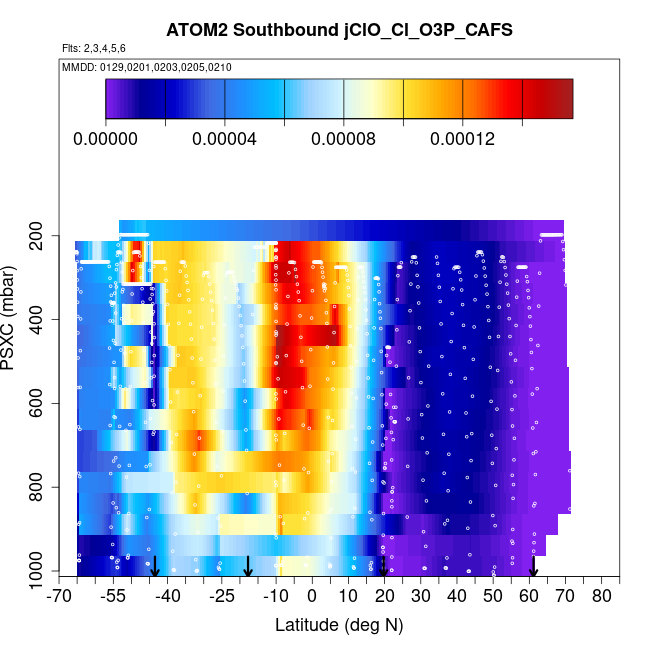 ATOM2 Southbound jClO_Cl_O3P_CAFS

Flts: 2,3,4,5,6

MMDD: 0129,0201,0203,0205,0210

0.00000
0.00004
0.00008
0.00012

PSXC (mbar)

200
400
600
800
1000

-70
-55
-40
-25
-10
0
10
20
30
40
50
60
70
80

Latitude (deg N)